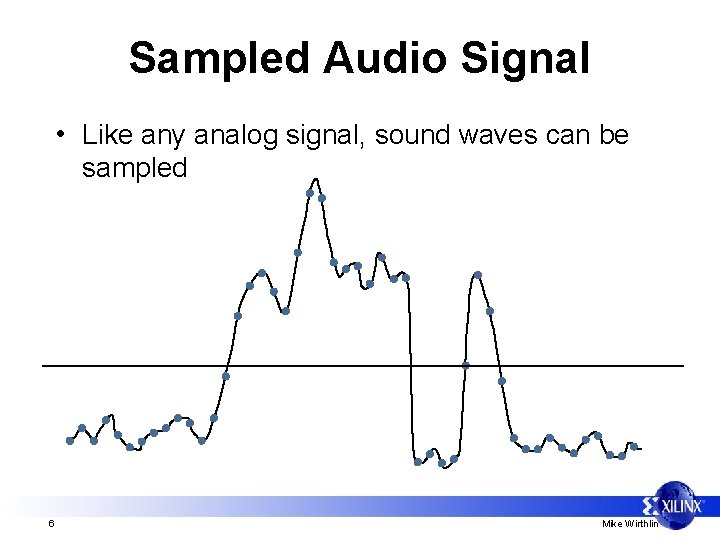 Sampled Audio Signal

• Like any analog signal, sound waves can be sampled

XILINX

6

Mike Wirthlin